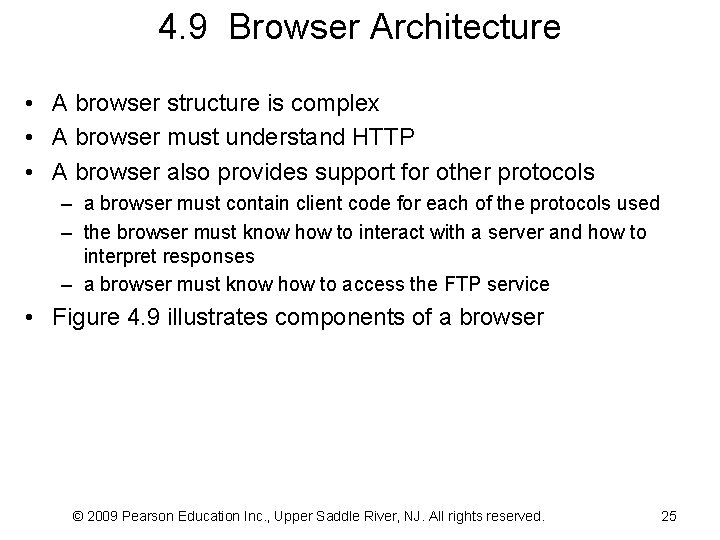 4.9 Browser Architecture

• A browser structure is complex
• A browser must understand HTTP
• A browser also provides support for other protocols
– a browser must contain client code for each of the protocols used
– the browser must know how to interact with a server and how to interpret responses
– a browser must know how to access the FTP service
• Figure 4.9 illustrates components of a browser

© 2009 Pearson Education Inc., Upper Saddle River, NJ. All rights reserved.

25